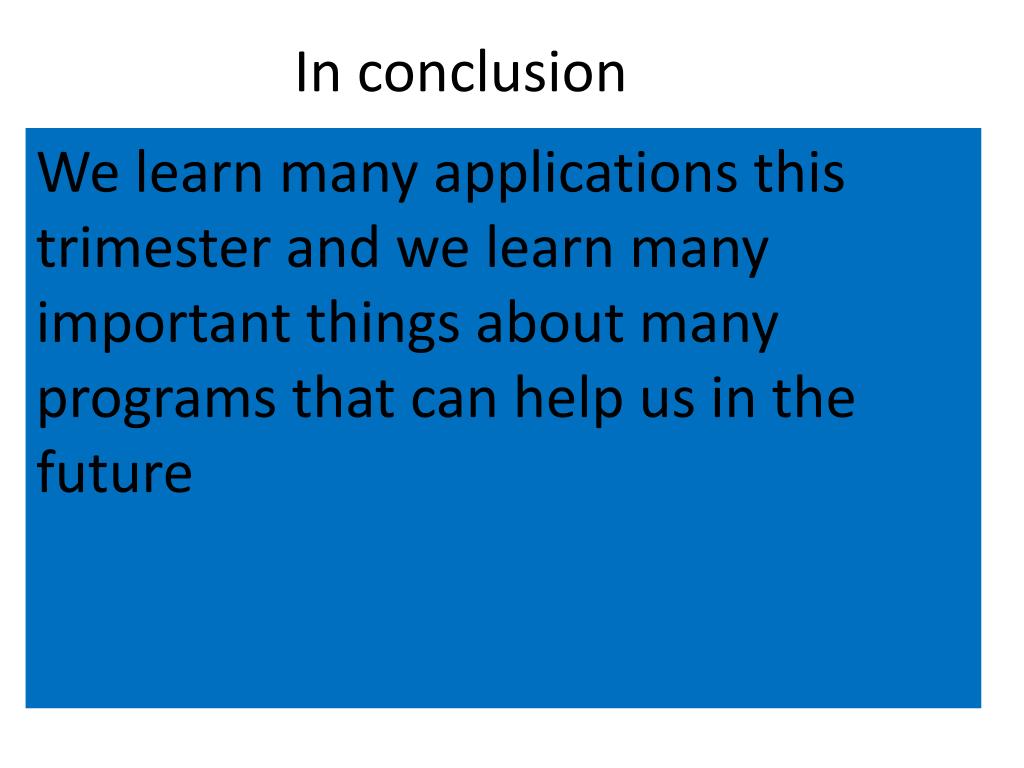 In conclusion

We learn many applications this trimester and we learn many important things about many programs that can help us in the future